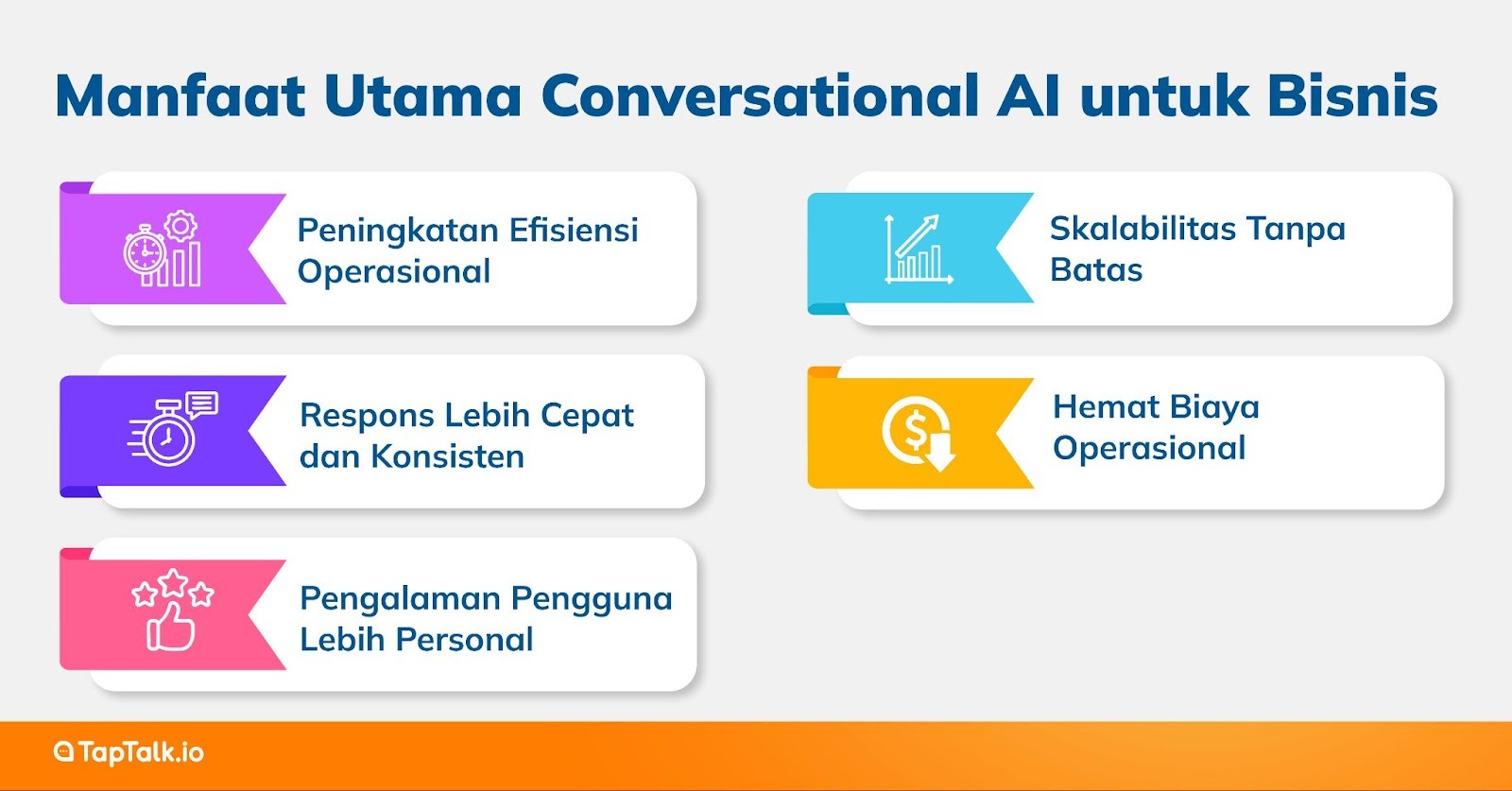 Manfaat Utama Conversational AI untuk Bisnis

Peningkatan Efisiensi Operasional

Respons Lebih Cepat dan Konsisten

Pengalaman Pengguna Lebih Personal

Skalabilitas Tanpa Batas

Hemat Biaya Operasional

TapTalk.io